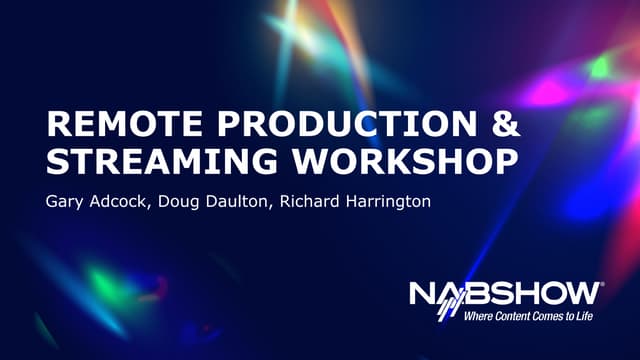 REMOTE PRODUCTION & STREAMING WORKSHOP

Gary Adcock, Doug Daulton, Richard Harrington

NABSHOW®
Where Content Comes to Life